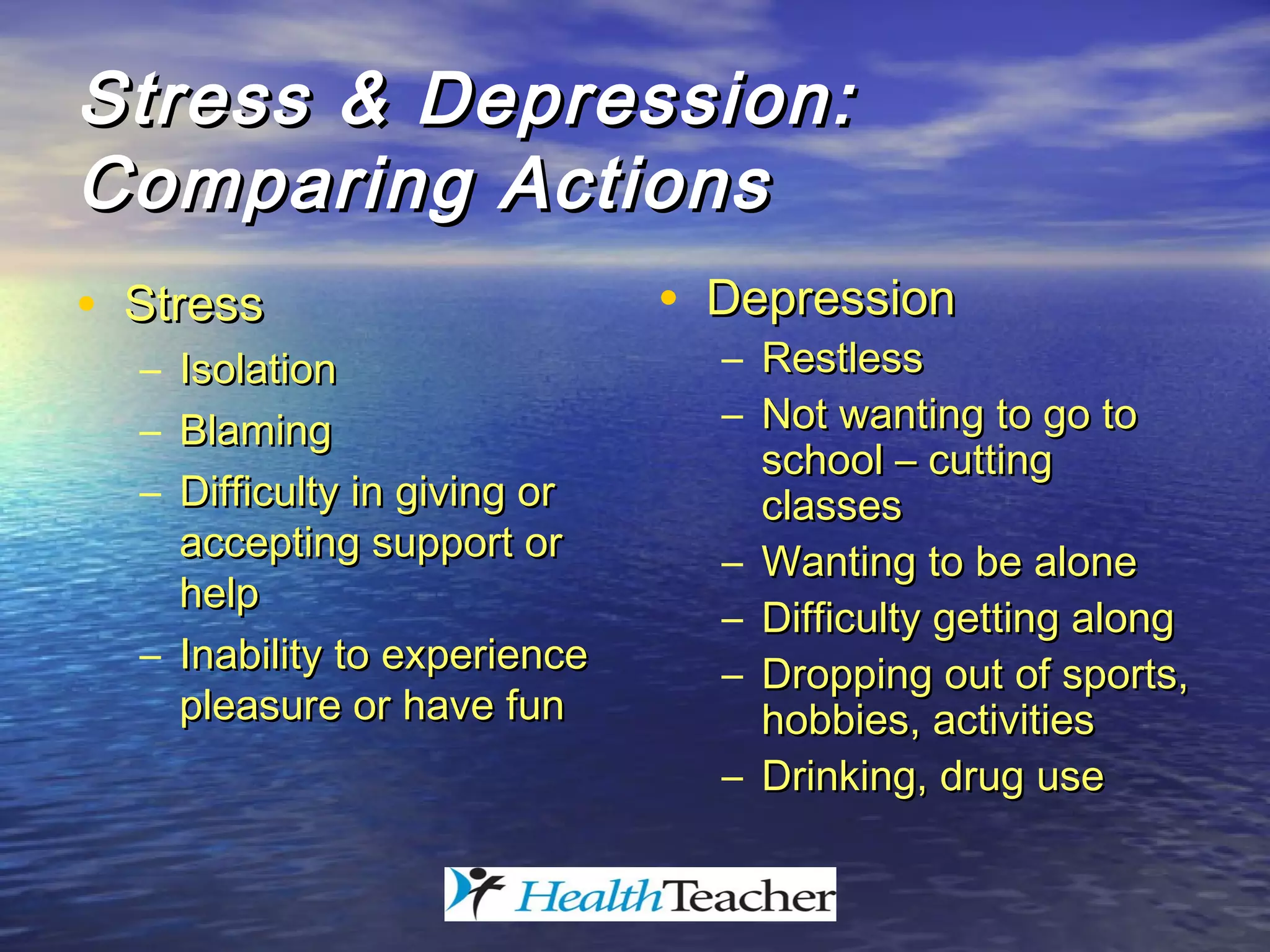 Stress & Depression: Comparing Actions

• Stress
– Isolation
– Blaming
– Difficulty in giving or accepting support or help
– Inability to experience pleasure or have fun

• Depression
– Restless
– Not wanting to go to school – cutting classes
– Wanting to be alone
– Difficulty getting along
– Dropping out of sports, hobbies, activities
– Drinking, drug use

HealthTeacher